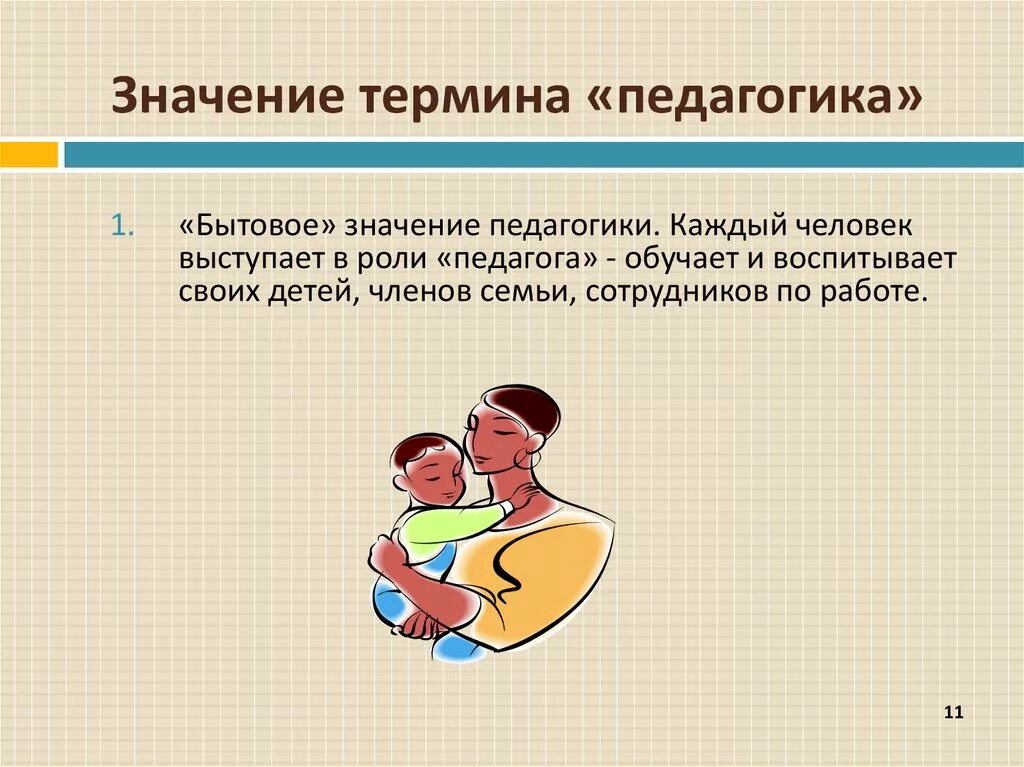 Значение термина «педагогика»

1. «Бытовое» значение педагогики. Каждый человек выступает в роли «педагога» - обучает и воспитывает своих детей, членов семьи, сотрудников по работе.

11